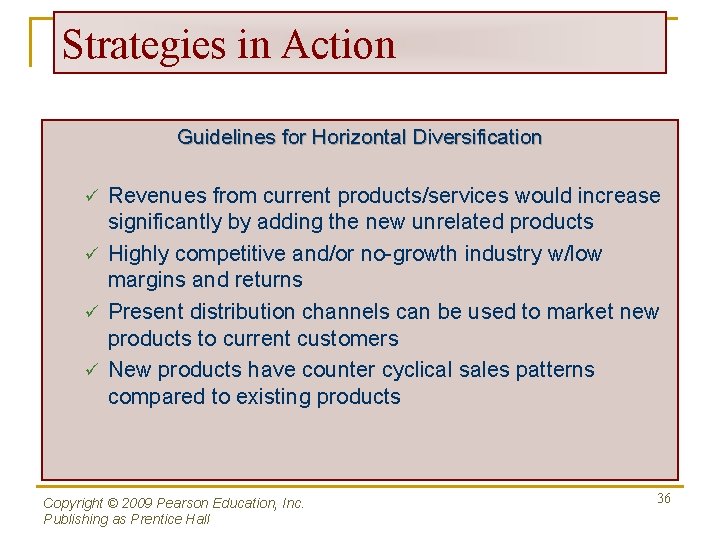 Strategies in Action

Guidelines for Horizontal Diversification

✓ Revenues from current products/services would increase significantly by adding the new unrelated products

✓ Highly competitive and/or no-growth industry w/low margins and returns

✓ Present distribution channels can be used to market new products to current customers

✓ New products have counter cyclical sales patterns compared to existing products

Copyright © 2009 Pearson Education, Inc.
Publishing as Prentice Hall

36